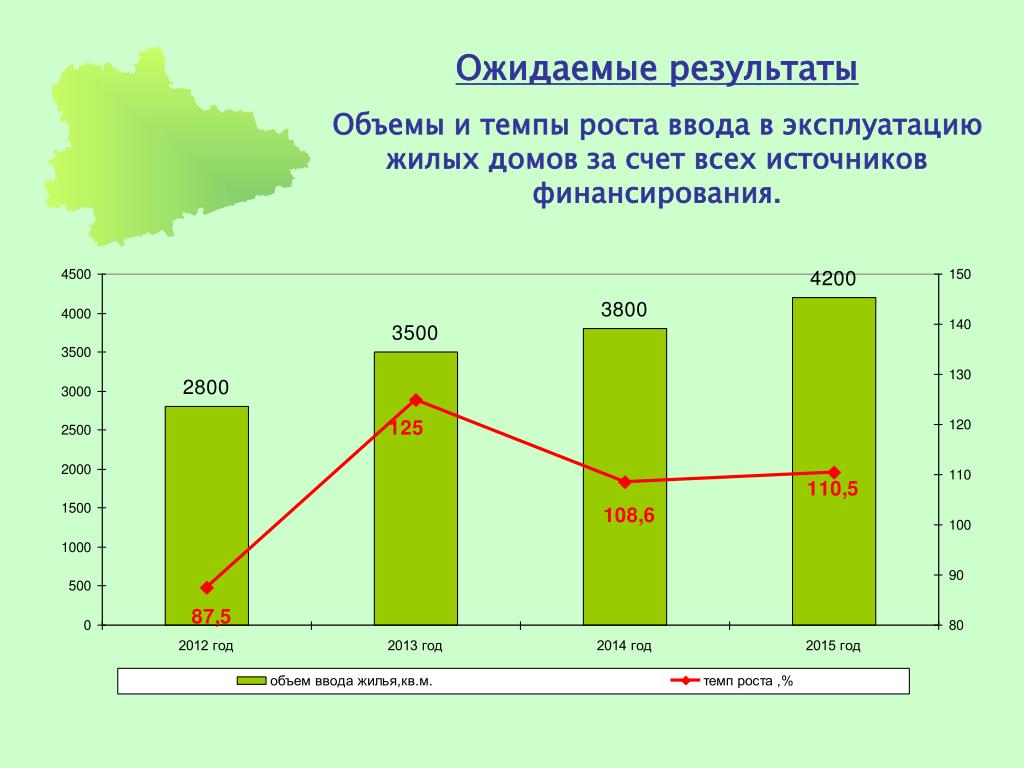 Ожидаемые результаты

Объемы и темпы роста ввода в эксплуатацию жилых домов за счет всех источников финансирования.

4500
4000
3500
3000
2500
2000
1500
1000
500
0

150
140
130
120
110
100
90
80

2800
3500
3800
4200

87,5
125
108,6
110,5

2012 год
2013 год
2014 год
2015 год

объем ввода жилья,кв.м.
темп роста ,%